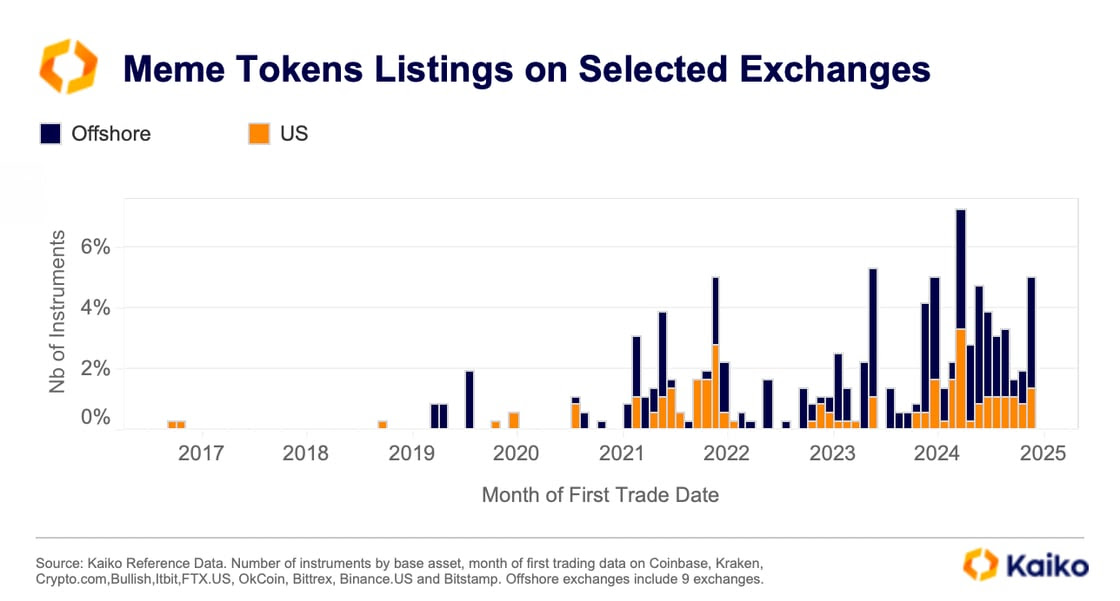 Meme Tokens Listings on Selected Exchanges

Offshore US

Nb of Instruments

6%
4%
2%
0%

2017 2018 2019 2020 2021 2022 2023 2024 2025

Month of First Trade Date

Source: Kaiko Reference Data. Number of instruments by base asset, month of first trading data on Coinbase, Kraken, Crypto.com,Bullish,Itbit,FTX.US, OkCoin, Bittrex, Binance.US and Bitstamp. Offshore exchanges include 9 exchanges.

Kaiko